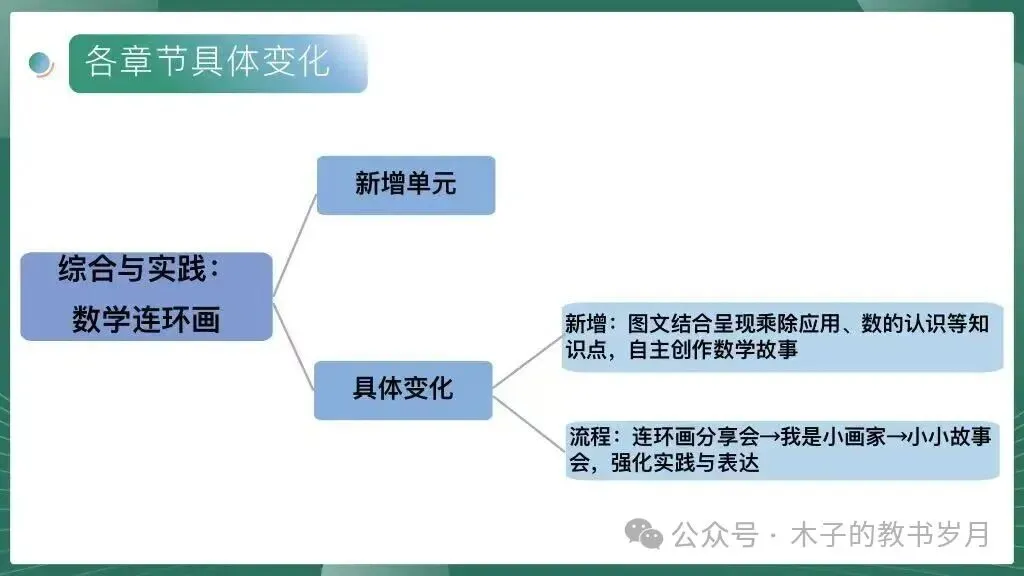 各章节具体变化

综合与实践：数学连环画

新增单元

具体变化

新增：图文结合呈现乘除应用、数的认识等知识点，自主创作数学故事

流程：连环画分享会→我是小画家→小小故事会，强化实践与表达

公众号 · 木子的教书岁月